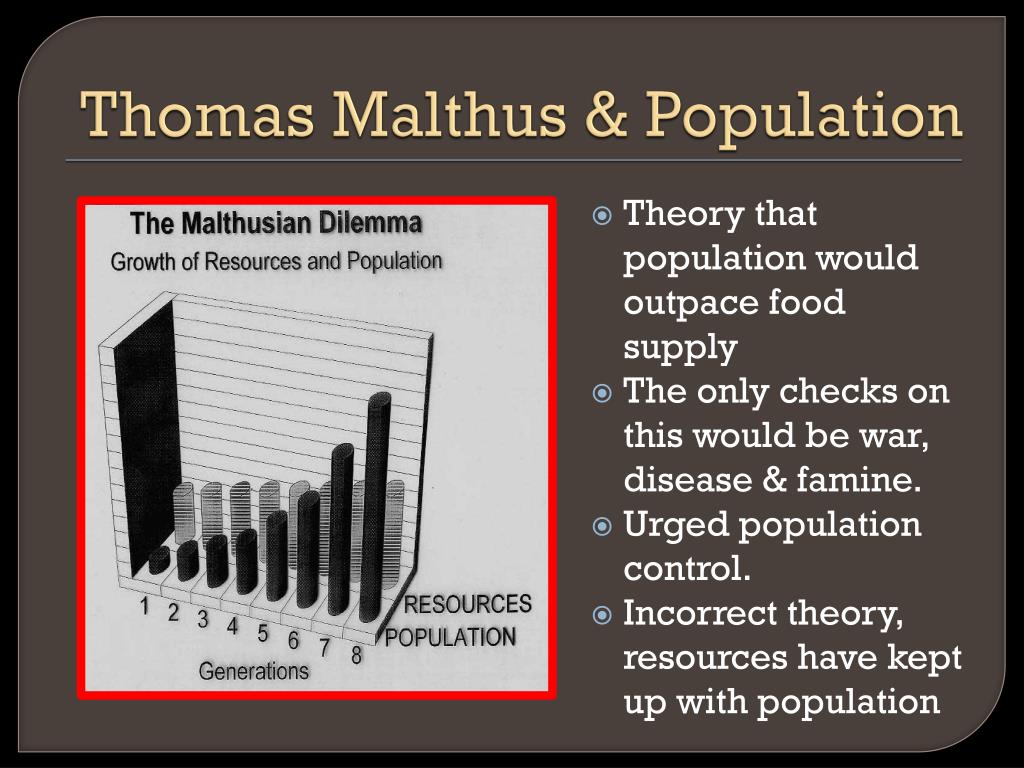 Thomas Malthus & Population

The Malthusian Dilemma
Growth of Resources and Population

1 2 3 4 5 6 7 8
Generations
RESOURCES
POPULATION

Theory that population would outpace food supply
The only checks on this would be war, disease & famine.
Urged population control.
Incorrect theory, resources have kept up with population